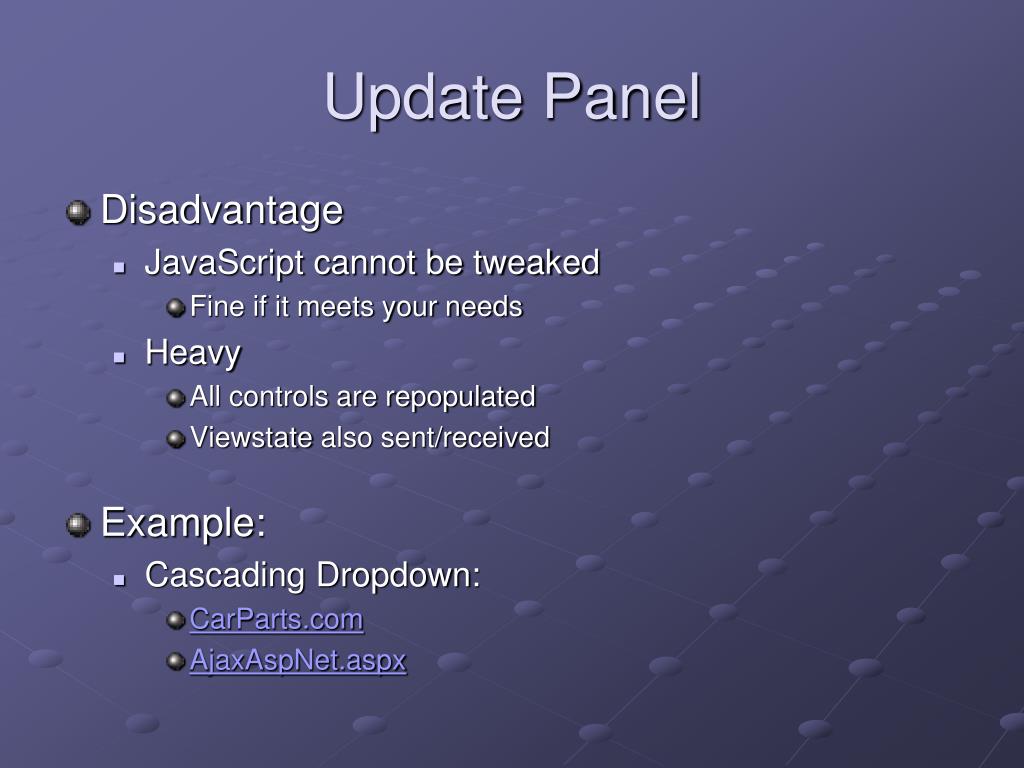 Update Panel

Disadvantage
JavaScript cannot be tweaked
Fine if it meets your needs
Heavy
All controls are repopulated
Viewstate also sent/received

Example:
Cascading Dropdown:
CarParts.com
AjaxAspNet.aspx